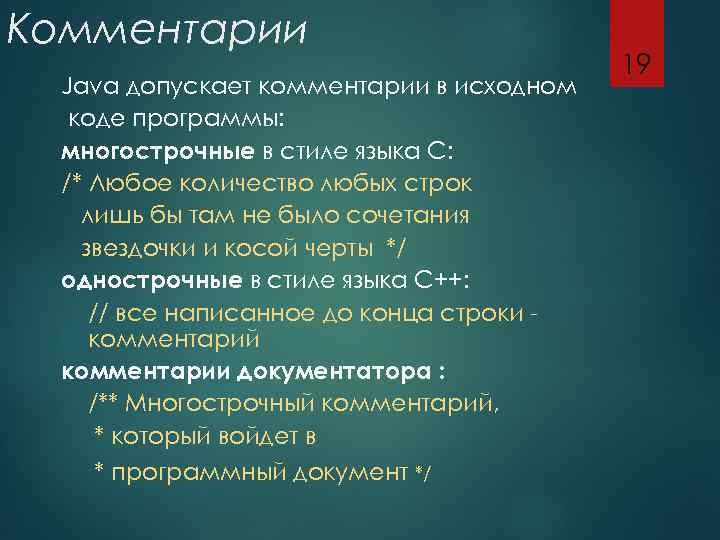 Комментарии

19

Java допускает комментарии в исходном коде программы:

многострочные в стиле языка С:

/* Любое количество любых строк
лишь бы там не было сочетания
звездочки и косой черты */

однострочные в стиле языка С++:

// все написанное до конца строки - комментарий

комментарии документатора :

/** Многострочный комментарий,
* который войдет в
* программный документ */